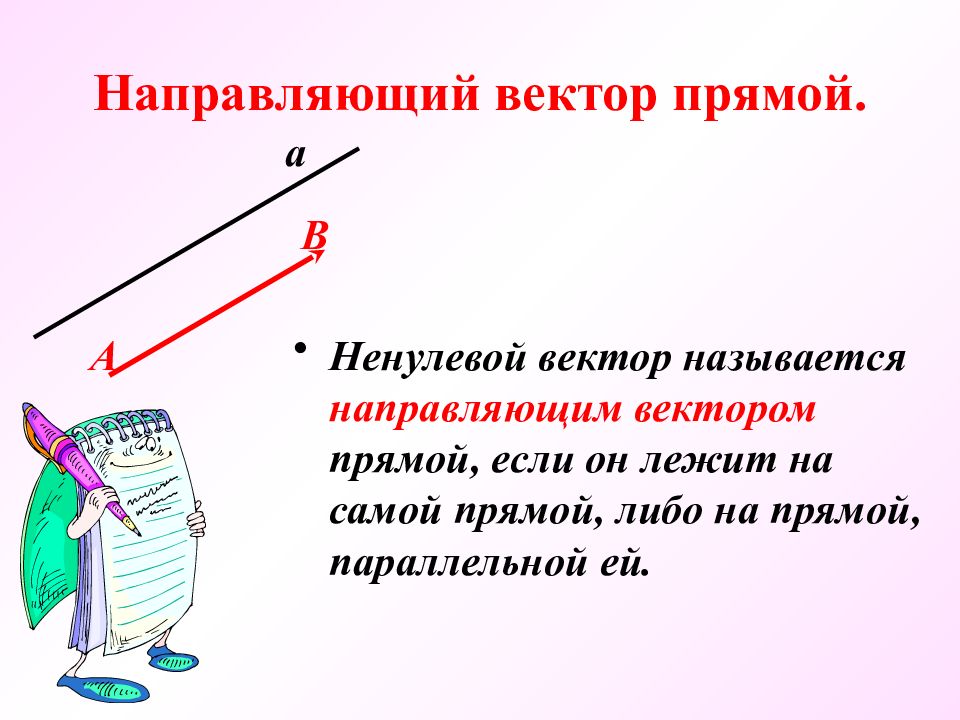 Направляющий вектор прямой.

a

B

A

• Ненулевой вектор называется направляющим вектором прямой, если он лежит на самой прямой, либо на прямой, параллельной ей.